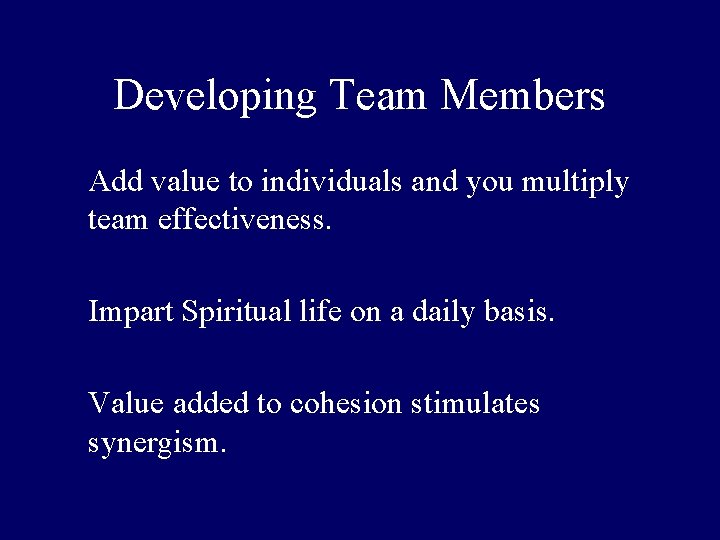 Developing Team Members

Add value to individuals and you multiply team effectiveness.

Impart Spiritual life on a daily basis.

Value added to cohesion stimulates synergism.